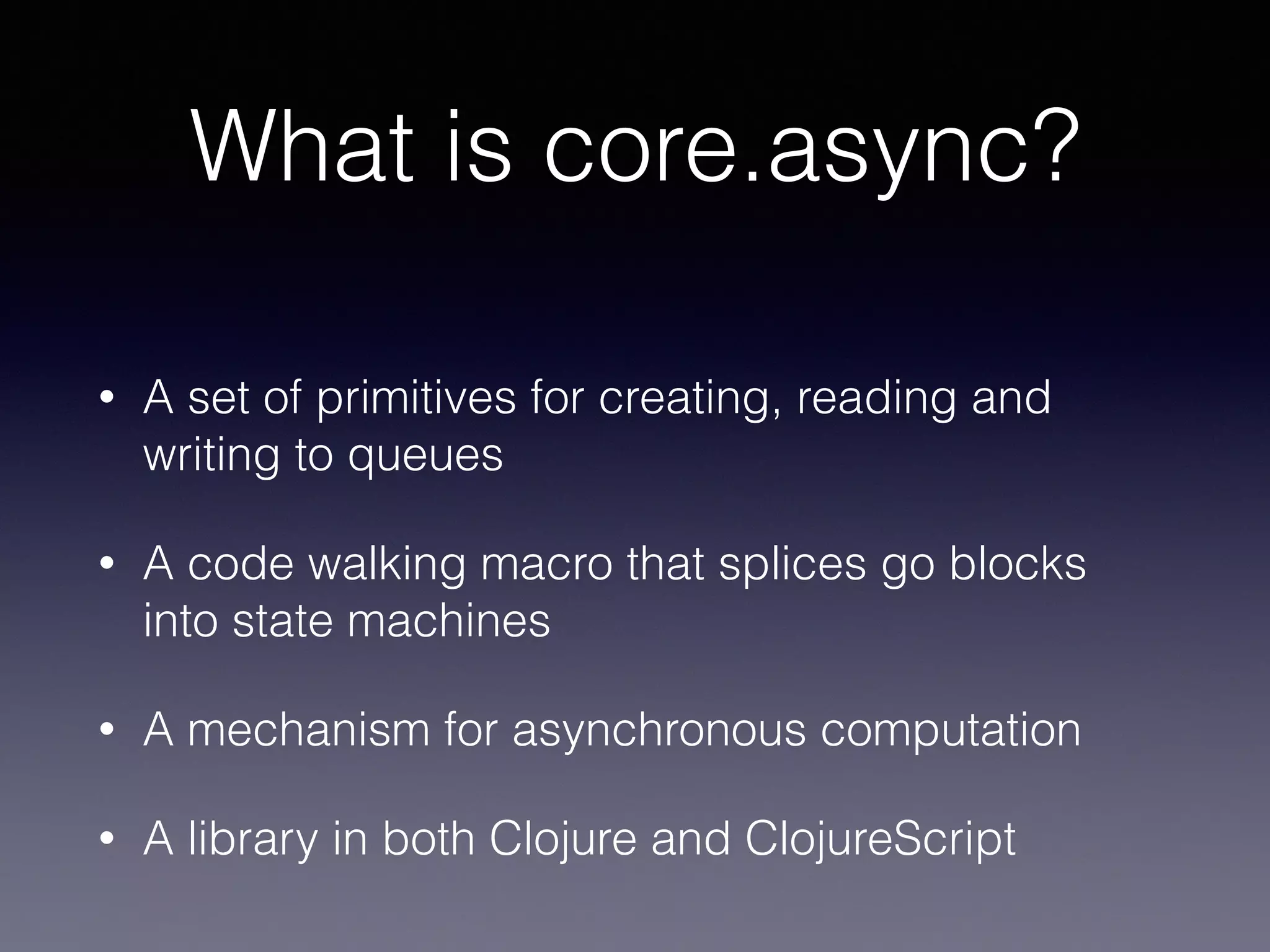 What is core.async?

• A set of primitives for creating, reading and writing to queues

• A code walking macro that splices go blocks into state machines

• A mechanism for asynchronous computation

• A library in both Clojure and ClojureScript